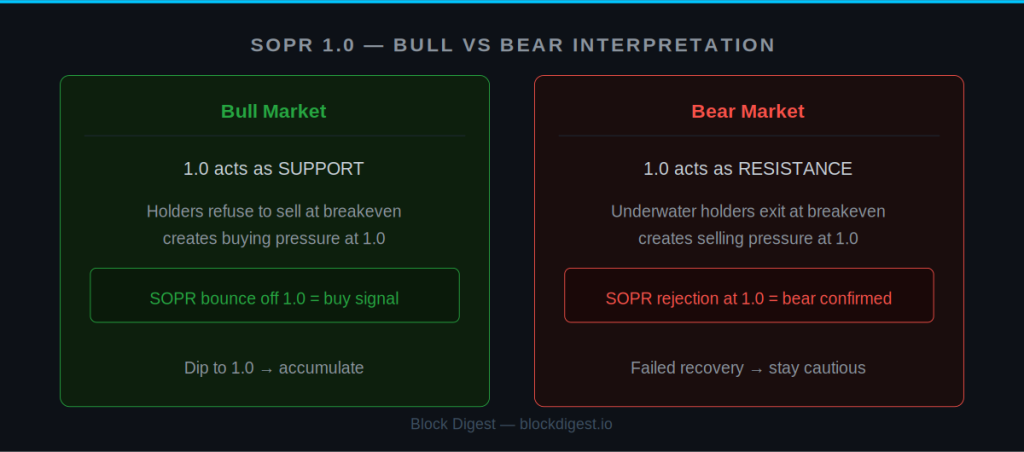 SOPR 1.0 — BULL VS BEAR INTERPRETATION

Bull Market

1.0 acts as SUPPORT

Holders refuse to sell at breakeven creates buying pressure at 1.0

SOPR bounce off 1.0 = buy signal

Dip to 1.0 → accumulate

Bear Market

1.0 acts as RESISTANCE

Underwater holders exit at breakeven creates selling pressure at 1.0

SOPR rejection at 1.0 = bear confirmed

Failed recovery → stay cautious

Block Digest — blockdigest.io